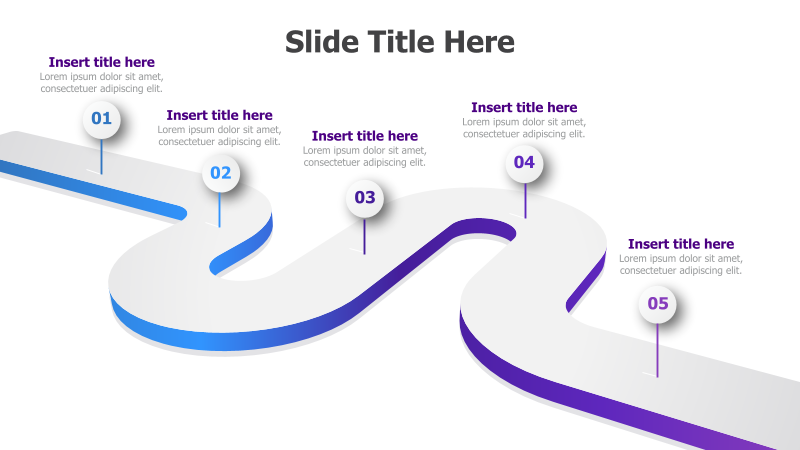 Slide Title Here

Insert title here
Lorem ipsum dolor sit amet, consectetuer adipiscing elit.

01

Insert title here
Lorem ipsum dolor sit amet, consectetuer adipiscing elit.

02

Insert title here
Lorem ipsum dolor sit amet, consectetuer adipiscing elit.

03

Insert title here
Lorem ipsum dolor sit amet, consectetuer adipiscing elit.

04

Insert title here
Lorem ipsum dolor sit amet, consectetuer adipiscing elit.

05